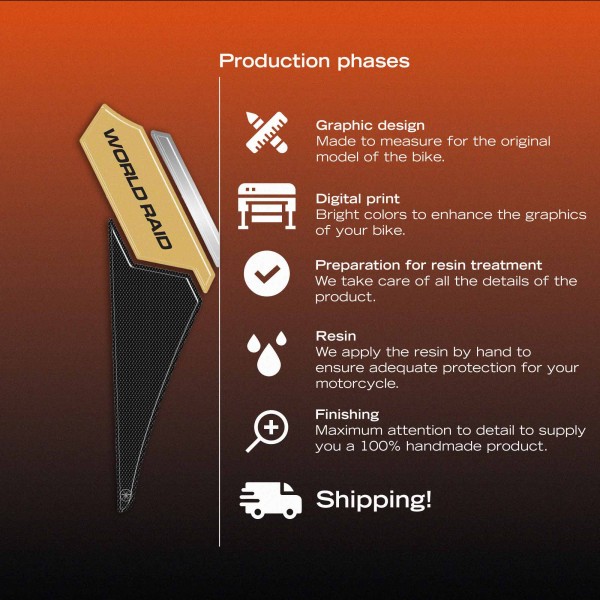 WORLD RAID

Production phases

Graphic design
Made to measure for the original model of the bike.

Digital print
Bright colors to enhance the graphics of your bike.

Preparation for resin treatment
We take care of all the details of the product.

Resin
We apply the resin by hand to ensure adequate protection for your motorcycle.

Finishing
Maximum attention to detail to supply you a 100% handmade product.

Shipping!